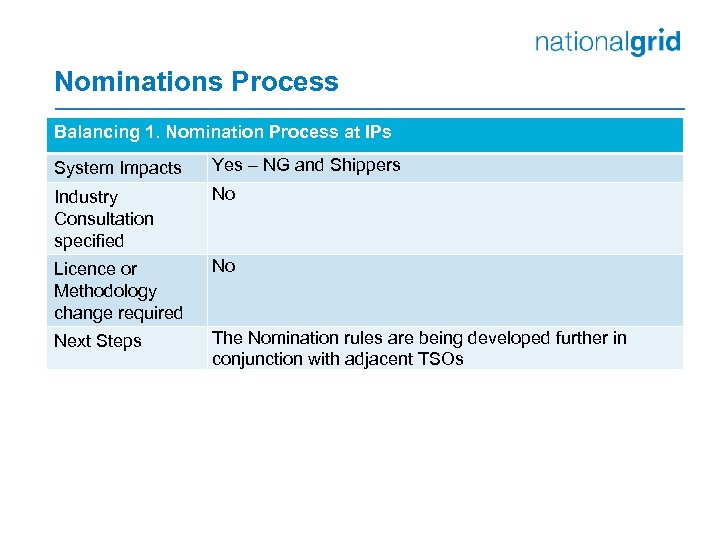 nationalgrid

Nominations Process

| Balancing 1. Nomination Process at IPs | |
|---|---|
| System Impacts | Yes – NG and Shippers |
| Industry Consultation specified | No |
| Licence or Methodology change required | No |
| Next Steps | The Nomination rules are being developed further in conjunction with adjacent TSOs |